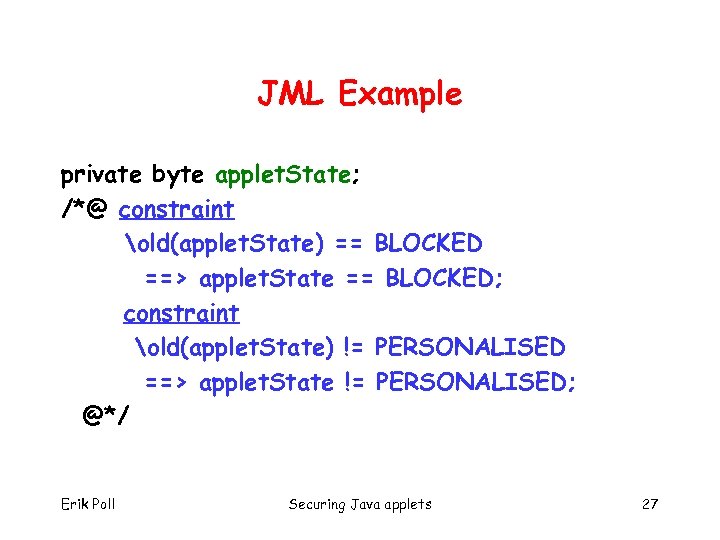 JML Example

private byte appletState;
/*@ constraint
\old(appletState) == BLOCKED
==> appletState == BLOCKED;
constraint
\old(appletState) != PERSONALISED
==> appletState != PERSONALISED;
@*/

Erik Poll

Securing Java applets

27